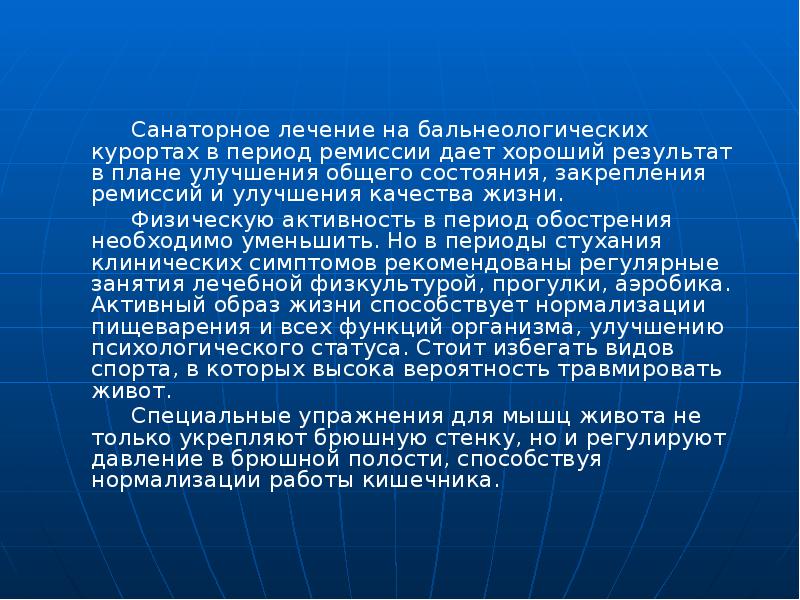 Санаторное лечение на бальнеологических курортах в период ремиссии дает хороший результат в плане улучшения общего состояния, закрепления ремиссий и улучшения качества жизни.

Физическую активность в период обострения необходимо уменьшить. Но в периоды стухания клинических симптомов рекомендованы регулярные занятия лечебной физкультурой, прогулки, аэробика. Активный образ жизни способствует нормализации пищеварения и всех функций организма, улучшению психологического статуса. Стоит избегать видов спорта, в которых высока вероятность травмировать живот.

Специальные упражнения для мышц живота не только укрепляют брюшную стенку, но и регулируют давление в брюшной полости, способствуя нормализации работы кишечника.